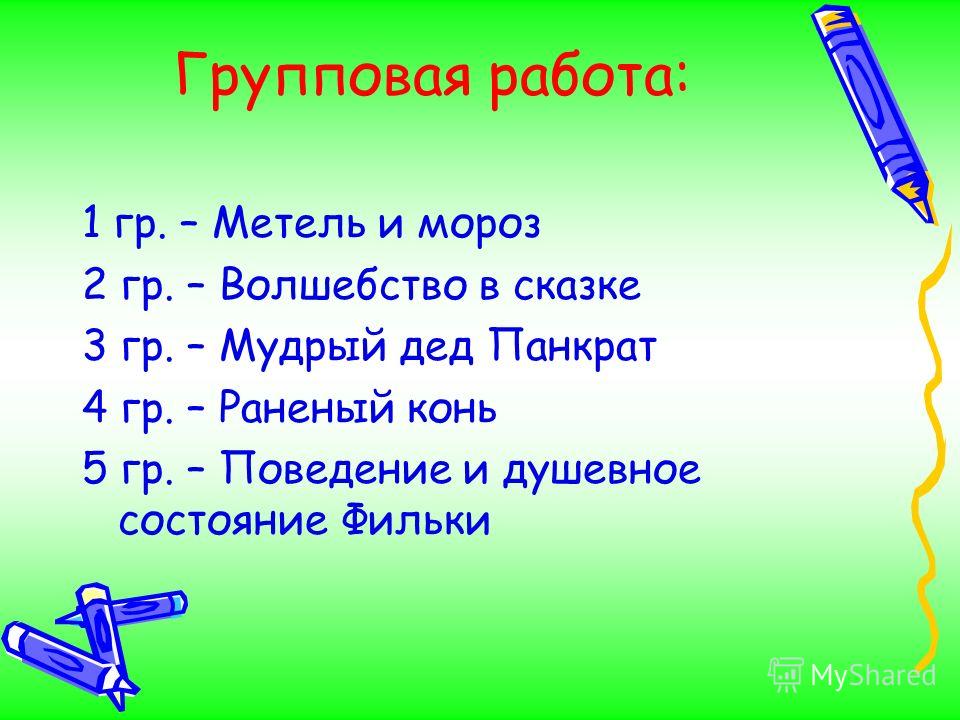 Групповая работа:

1 гр. – Метель и мороз
2 гр. – Волшебство в сказке
3 гр. – Мудрый дед Панкрат
4 гр. – Раненый конь
5 гр. – Поведение и душевное состояние Фильки

MyShared